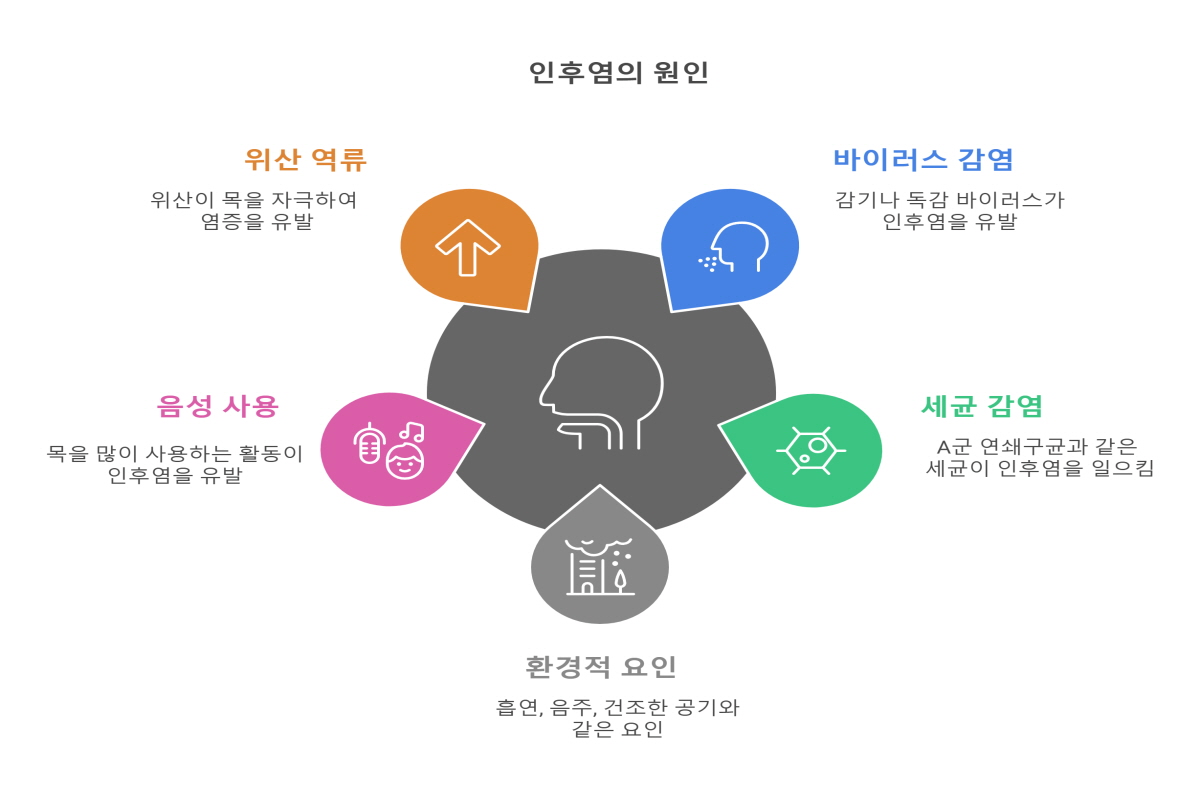 인후염의 원인

위산 역류

위산이 목을 자극하여 염증을 유발

바이러스 감염

감기나 독감 바이러스가 인후염을 유발

음성 사용

목을 많이 사용하는 활동이 인후염을 유발

세균 감염

A군 연쇄구균과 같은 세균이 인후염을 일으킴

환경적 요인

흡연, 음주, 건조한 공기와 같은 요인